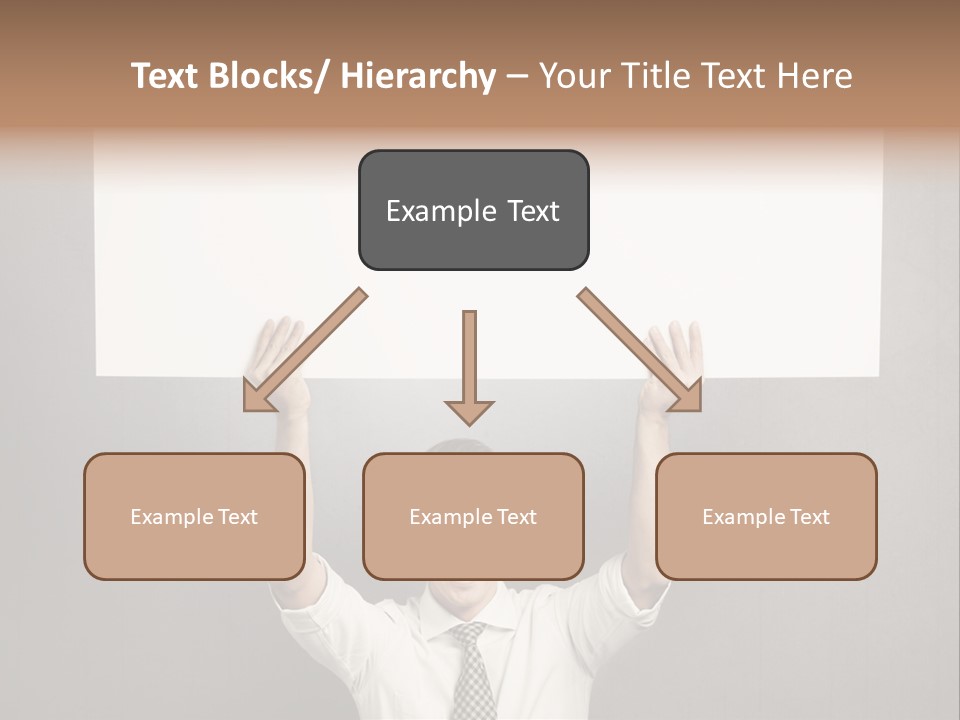 Text Blocks/ Hierarchy – Your Title Text Here

Example Text

Example Text

Example Text

Example Text